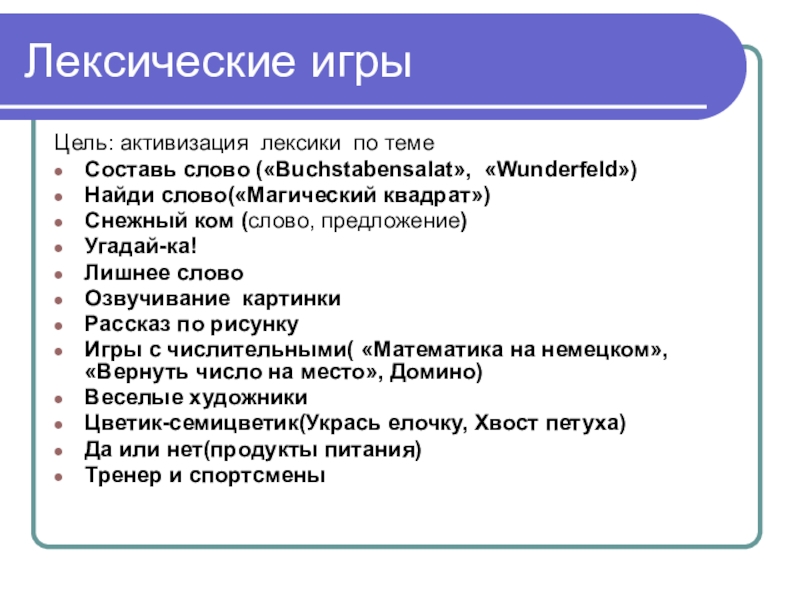 Лексические игры

Цель: активизация лексики по теме

- Составь слово («Buchstabensalat», «Wunderfeld»)
- Найди слово(«Магический квадрат»)
- Снежный ком (слово, предложение)
- Угадай-ка!
- Лишнее слово
- Озвучивание картинки
- Рассказ по рисунку
- Игры с числительными( «Математика на немецком», «Вернуть число на место», Домино)
- Веселые художники
- Цветик-семицветик(Укрась елочку, Хвост петуха)
- Да или нет(продукты питания)
- Тренер и спортсмены